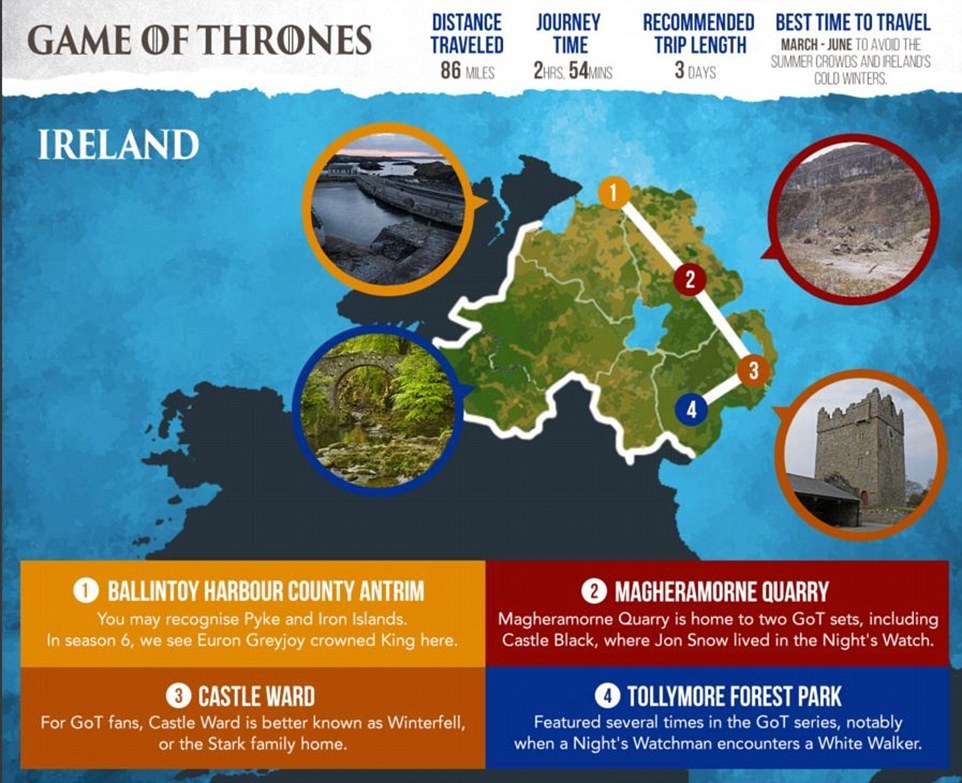 GAME OF THRONES

DISTANCE TRAVELED
86 MILES

JOURNEY TIME
2HRS. 54MINS

RECOMMENDED TRIP LENGTH
3 DAYS

BEST TIME TO TRAVEL
MARCH - JUNE TO AVOID THE SUMMER CROWDS AND IRELAND'S COLD WINTERS.

IRELAND

1
2
3
4

1 BALLINTOY HARBOUR COUNTY ANTRIM
You may recognise Pyke and Iron Islands. In season 6, we see Euron Greyjoy crowned King here.

2 MAGHERAMORNE QUARRY
Magheramorne Quarry is home to two GoT sets, including Castle Black, where Jon Snow lived in the Night's Watch.

3 CASTLE WARD
For GoT fans, Castle Ward is better known as Winterfell, or the Stark family home.

4 TOLLYMORE FOREST PARK
Featured several times in the GoT series, notably when a Night's Watchman encounters a White Walker.